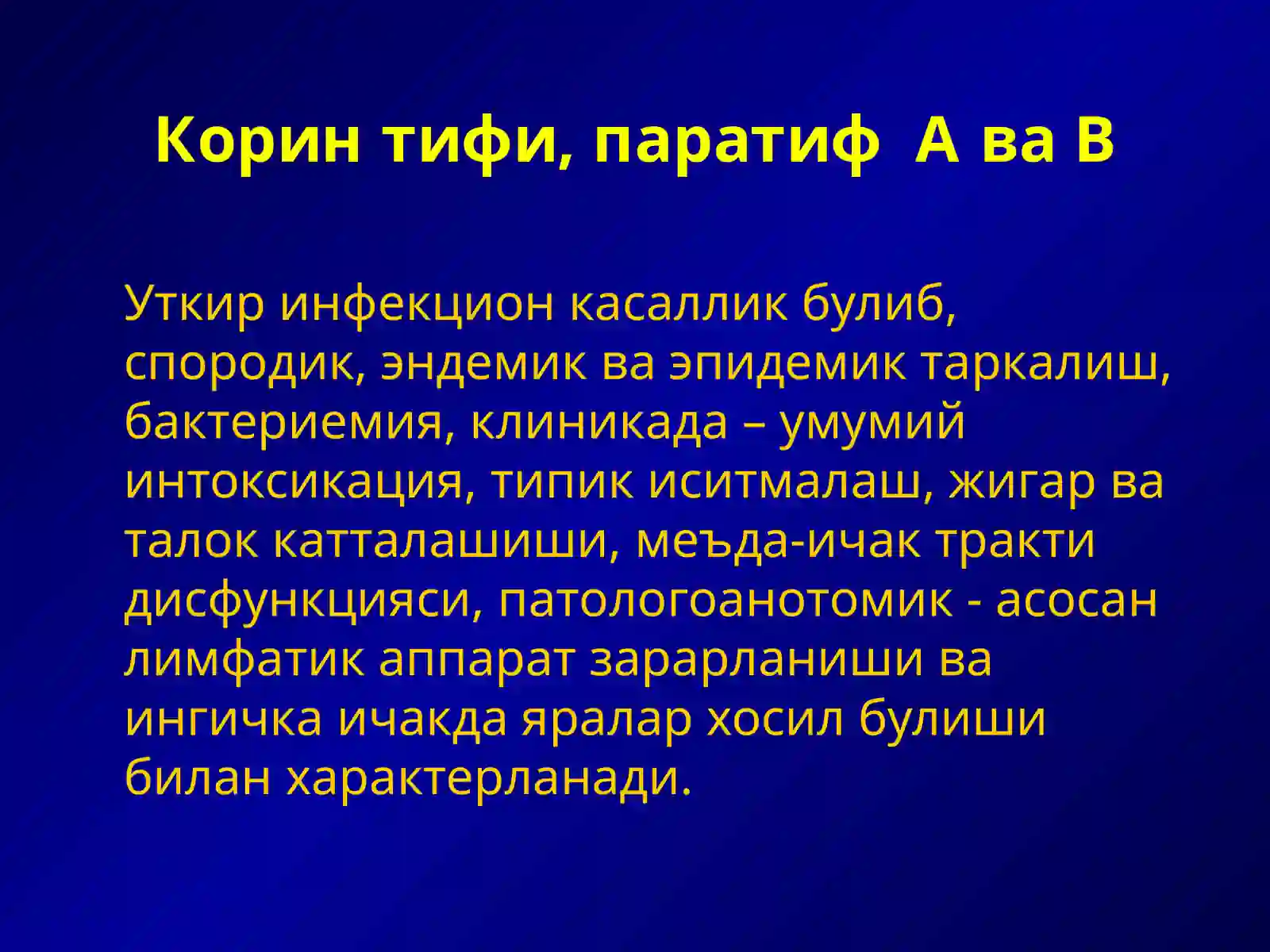 Корин тифи, паратиф  А ва В

Уткир инфекцион касаллик булиб, спородик, эндемик ва эпидемик таркалиш, бактериемия, клиникада – умумий интоксикация, типик иситмалаш, жигар ва талок катталашиши, меъда-ичак тракти дисфункцияси, патологоанотомик - асосан лимфатик аппарат зарарланиши ва ингичка ичакда яралар хосил булиши билан характерланади.